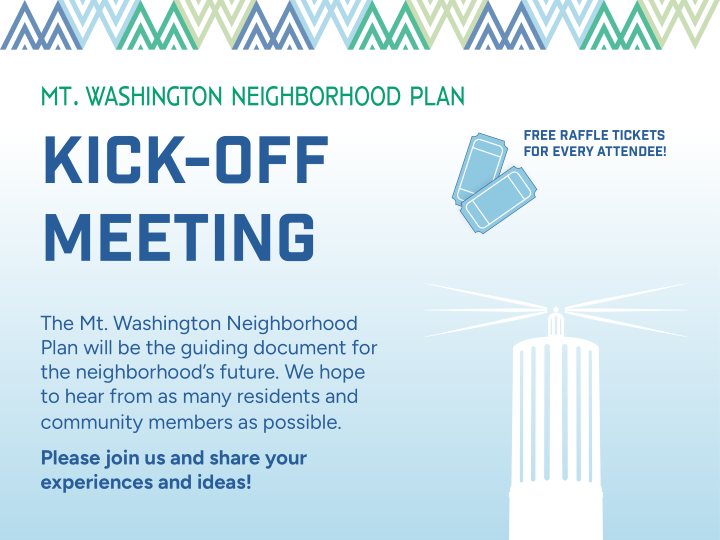 MT. WASHINGTON NEIGHBORHOOD PLAN

KICK-OFF MEETING

FREE RAFFLE TICKETS FOR EVERY ATTENDEE!

The Mt. Washington Neighborhood Plan will be the guiding document for the neighborhood's future. We hope to hear from as many residents and community members as possible.

Please join us and share your experiences and ideas!